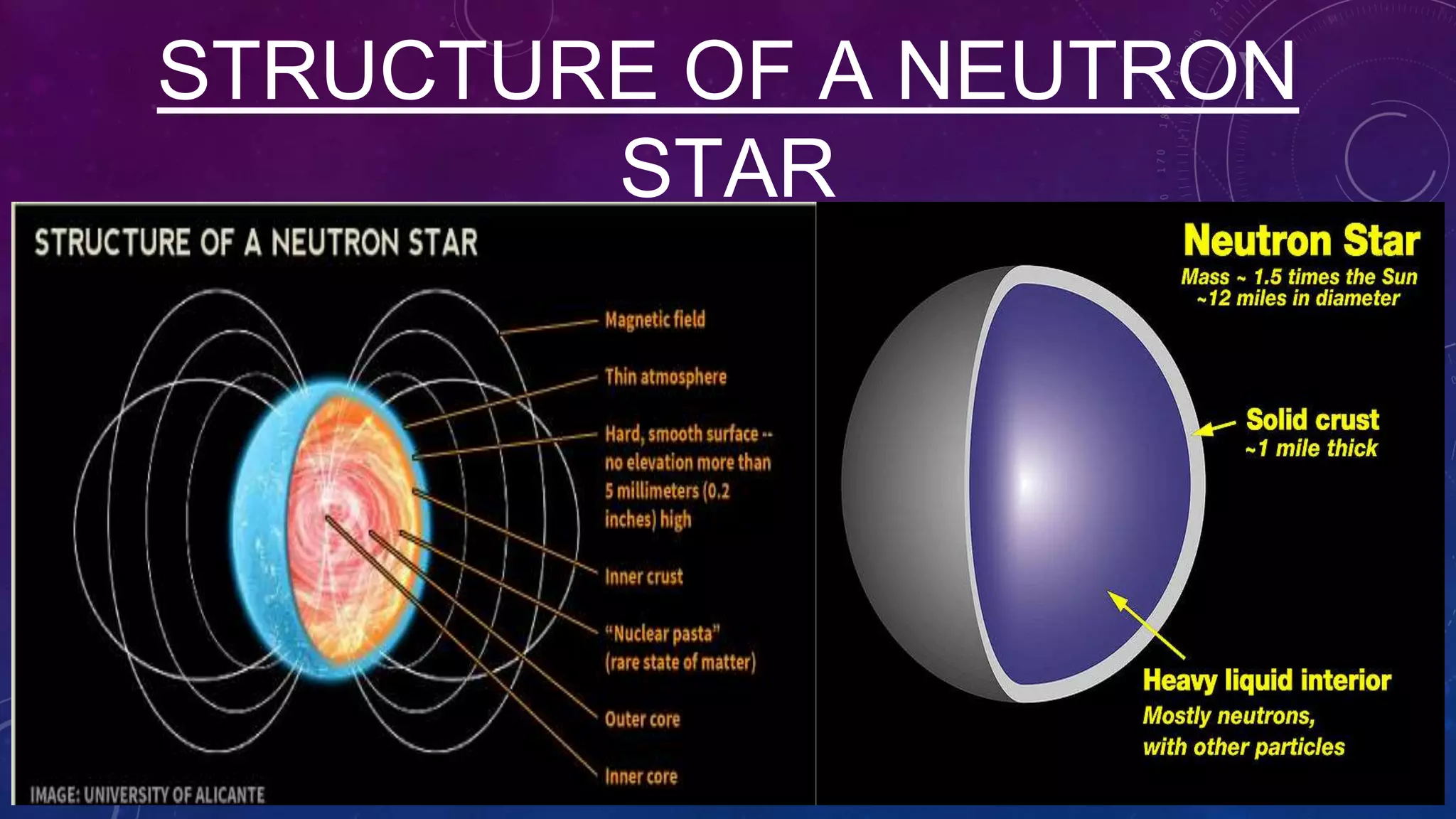 STRUCTURE OF A NEUTRON STAR

STRUCTURE OF A NEUTRON STAR

Magnetic field

Thin atmosphere

Hard, smooth surface -- no elevation more than 5 millimeters (0.2 inches) high

Inner crust

"Nuclear pasta" (rare state of matter)

Outer core

Inner core

IMAGE: UNIVERSITY OF ALICANTE

Neutron Star
Mass ~ 1.5 times the Sun
~12 miles in diameter

Solid crust
~1 mile thick

Heavy liquid interior
Mostly neutrons, with other particles